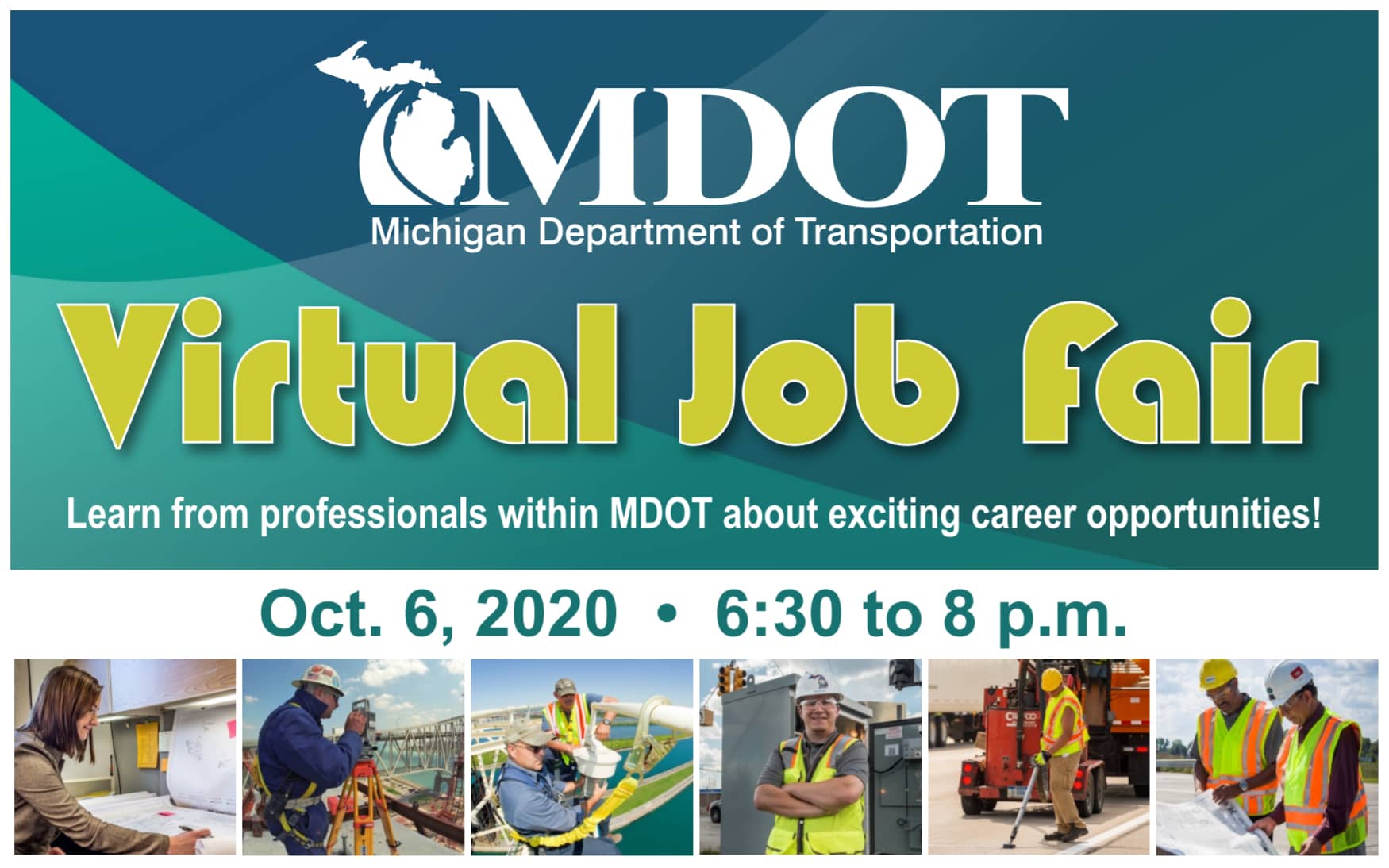 MDOT
Michigan Department of Transportation

Virtual Job Fair

Learn from professionals within MDOT about exciting career opportunities!

Oct. 6, 2020 • 6:30 to 8 p.m.